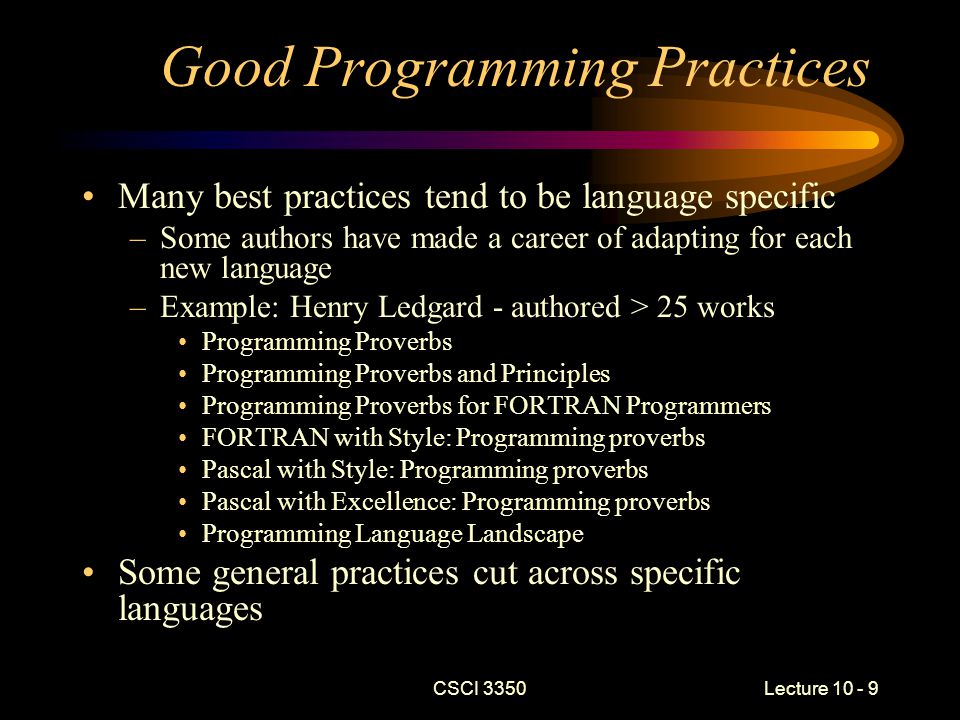 Good Programming Practices

• Many best practices tend to be language specific
– Some authors have made a career of adapting for each new language
– Example: Henry Ledgard - authored > 25 works
• Programming Proverbs
• Programming Proverbs and Principles
• Programming Proverbs for FORTRAN Programmers
• FORTRAN with Style: Programming proverbs
• Pascal with Style: Programming proverbs
• Pascal with Excellence: Programming proverbs
• Programming Language Landscape
• Some general practices cut across specific languages

CSCI 3350

Lecture 10 - 9